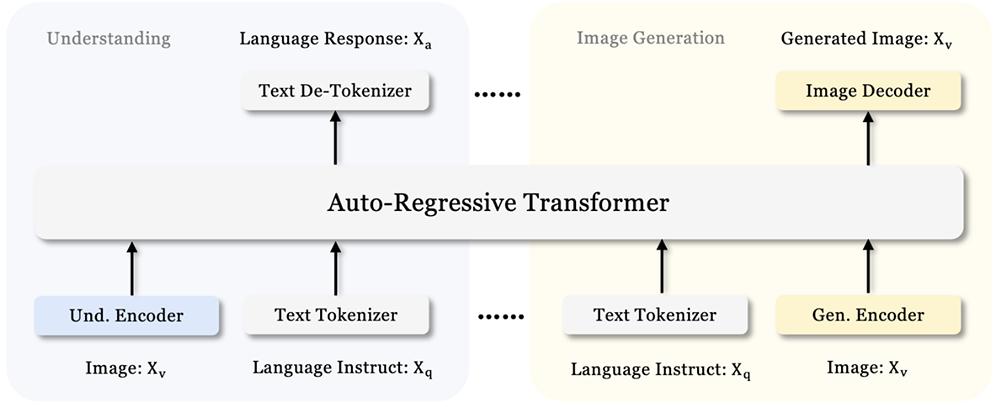 Understanding

Language Response: $X_a$

Text De-Tokenizer

......

Image Generation

Generated Image: $X_v$

Image Decoder

Auto-Regressive Transformer

Und. Encoder

Text Tokenizer

......

Text Tokenizer

Gen. Encoder

Image: $X_v$

Language Instruct: $X_q$

Language Instruct: $X_q$

Image: $X_v$